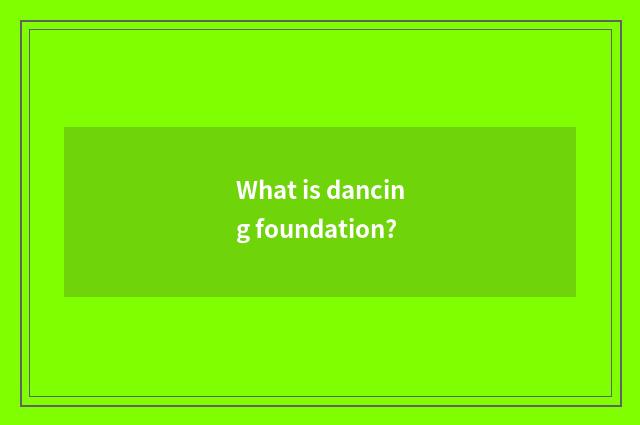 What is dancing foundation?